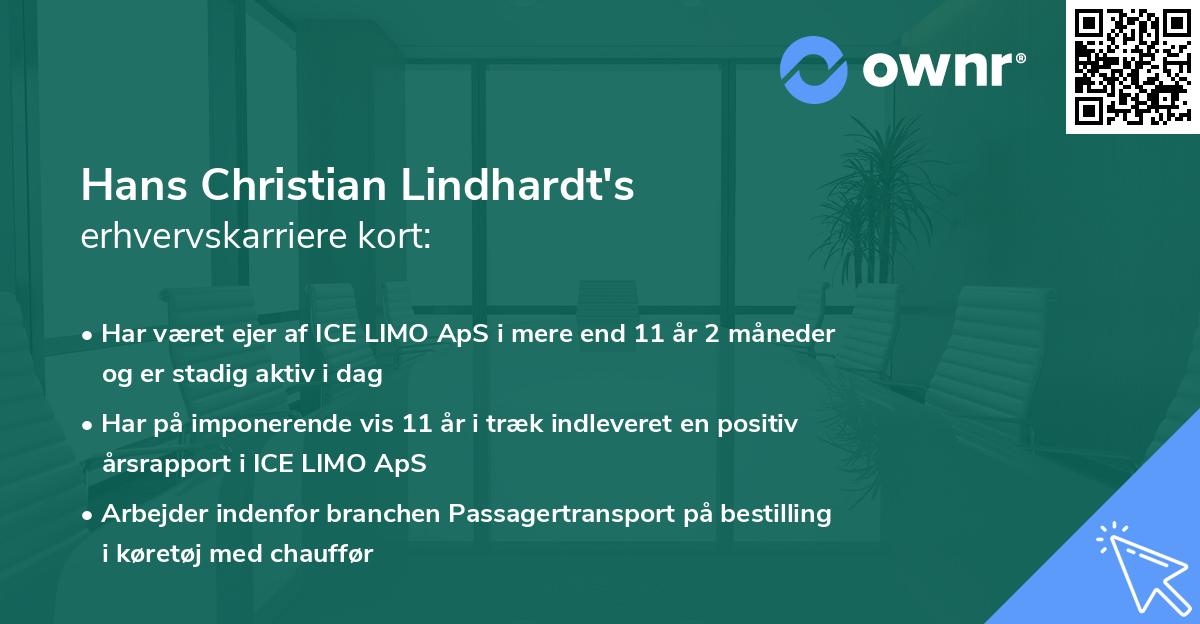 ownr®

Hans Christian Lindhardt's
erhvervskarriere kort:

• Har været ejer af ICE LIMO ApS i mere end 11 år 2 måneder og er stadig aktiv i dag

• Har på imponerende vis 11 år i træk indleveret en positiv årsrapport i ICE LIMO ApS

• Arbejder indenfor branchen Passagertransport på bestilling i køretøj med chauffør